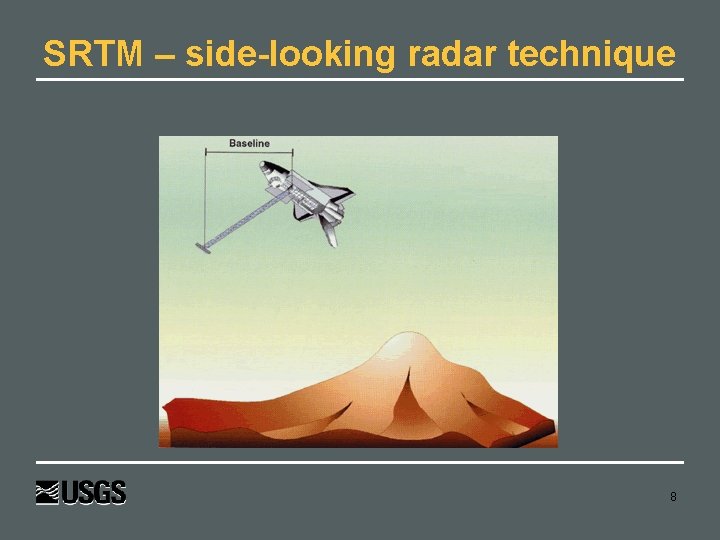 SRTM – side-looking radar technique

Baseline

USGS

8